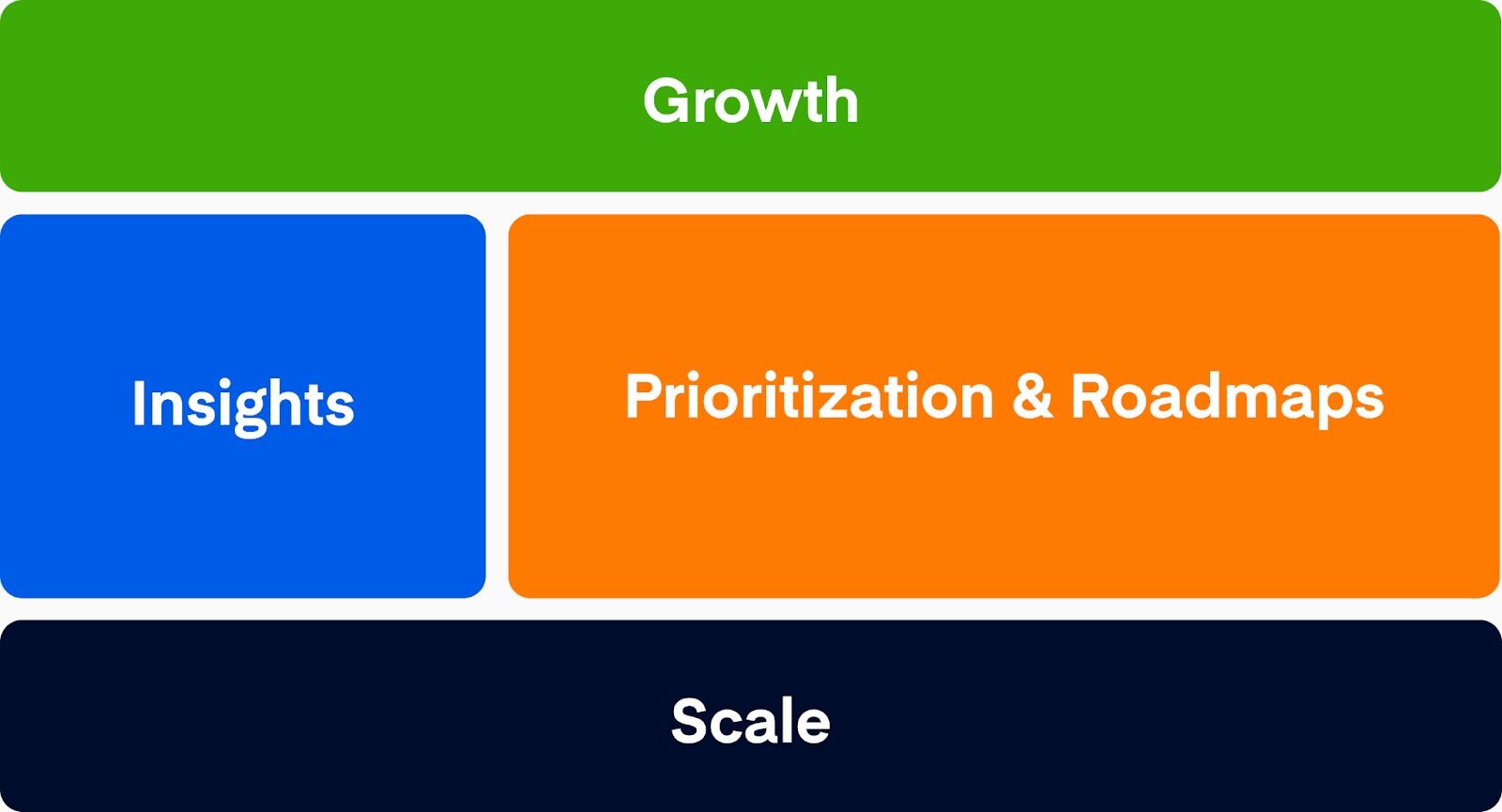 Growth

Insights

Prioritization & Roadmaps

Scale